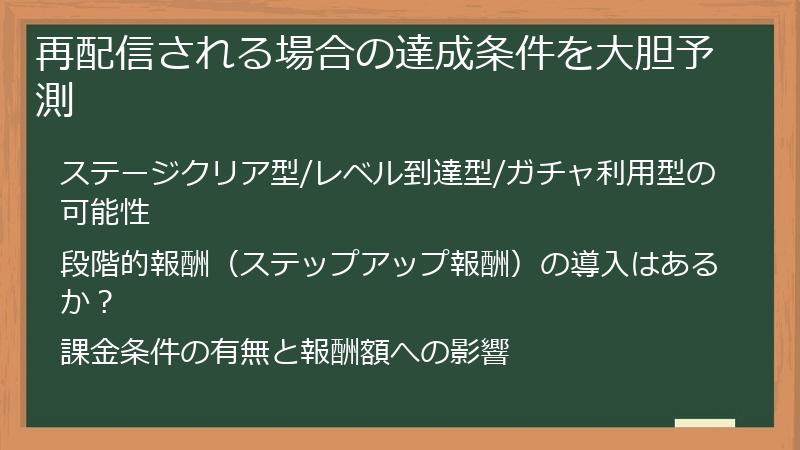 再配信される場合の達成条件を大胆予測

ステージクリア型/レベル到達型/ガチャ利用型の可能性

段階的報酬（ステップアップ報酬）の導入はあるか？

課金条件の有無と報酬額への影響